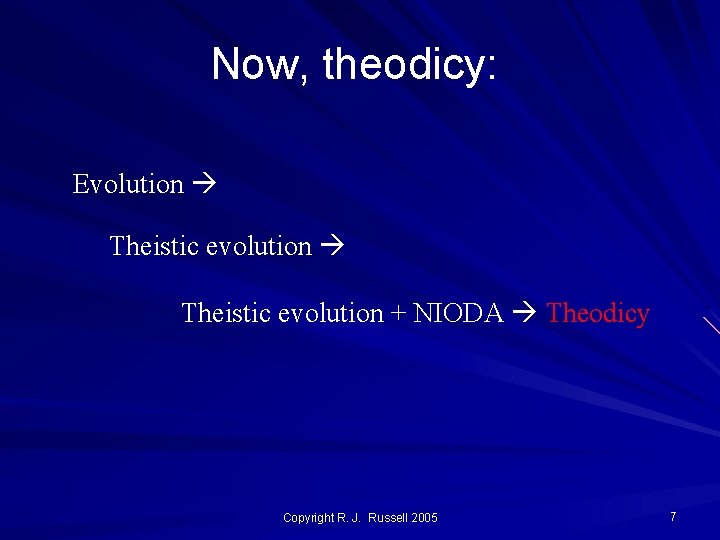 Now, theodicy:

Evolution →

Theistic evolution →

Theistic evolution + NIODA → Theodicy

Copyright R. J. Russell 2005

7